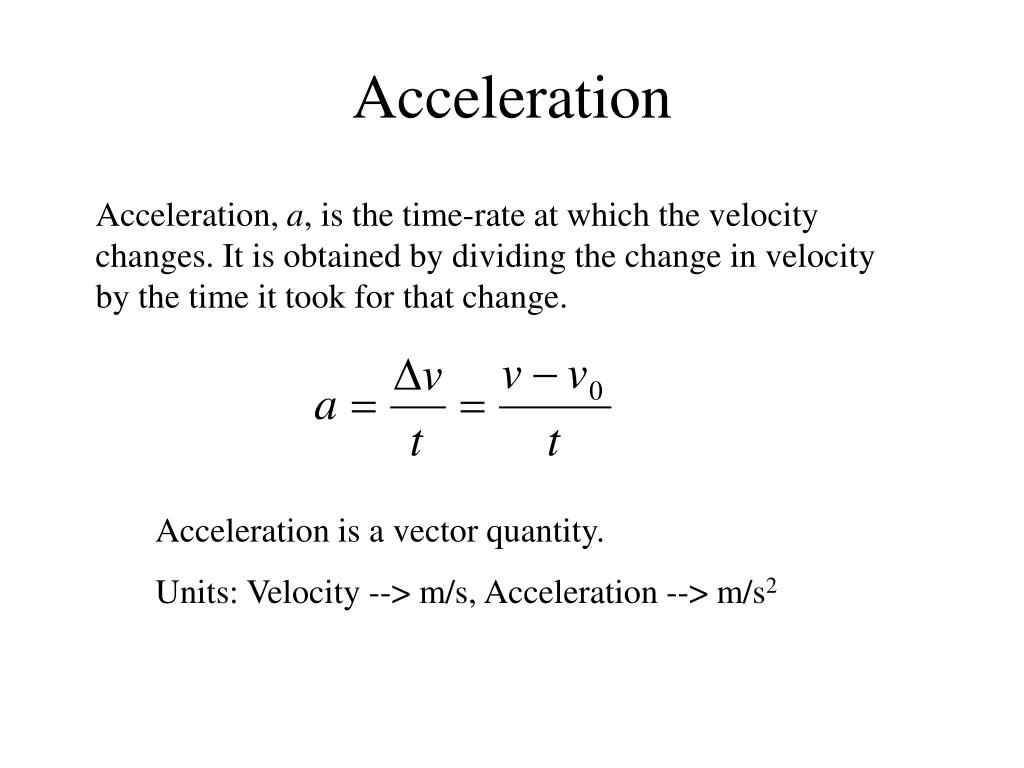 Acceleration

Acceleration, $a$, is the time-rate at which the velocity changes. It is obtained by dividing the change in velocity by the time it took for that change.

$a = \frac{\Delta v}{t} = \frac{v - v_0}{t}$

Acceleration is a vector quantity.

Units: Velocity --> m/s, Acceleration --> m/s$^2$